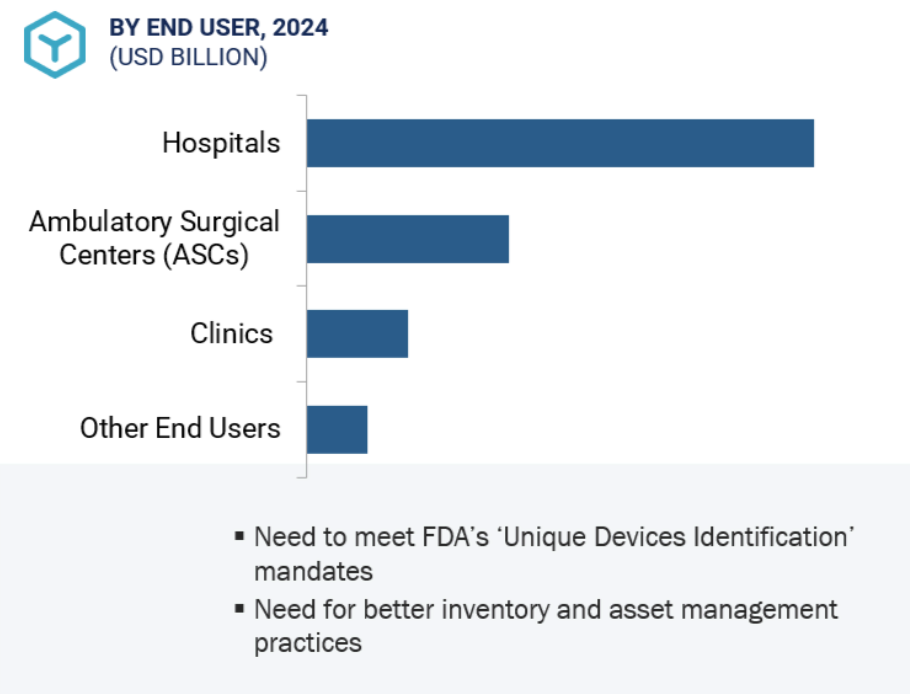 BY END USER, 2024
(USD BILLION)

Hospitals

Ambulatory Surgical Centers (ASCs)

Clinics

Other End Users

▪ Need to meet FDA's 'Unique Devices Identification' mandates
▪ Need for better inventory and asset management practices